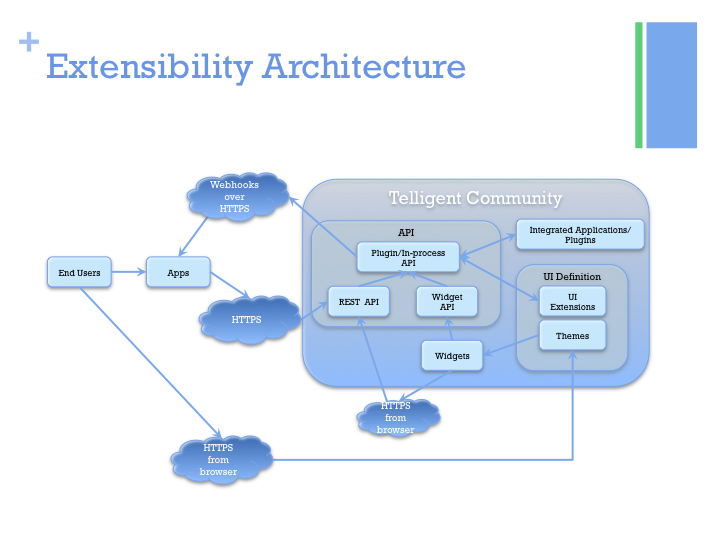 +
Extensibility Architecture

Webhooks over HTTPS

Telligent Community

API

Integrated Applications/ Plugins

Plugin/In-process API

End Users

Apps

UI Definition

REST API

Widget API

UI Extensions

HTTPS

Themes

Widgets

HTTPS from browser

HTTPS from browser